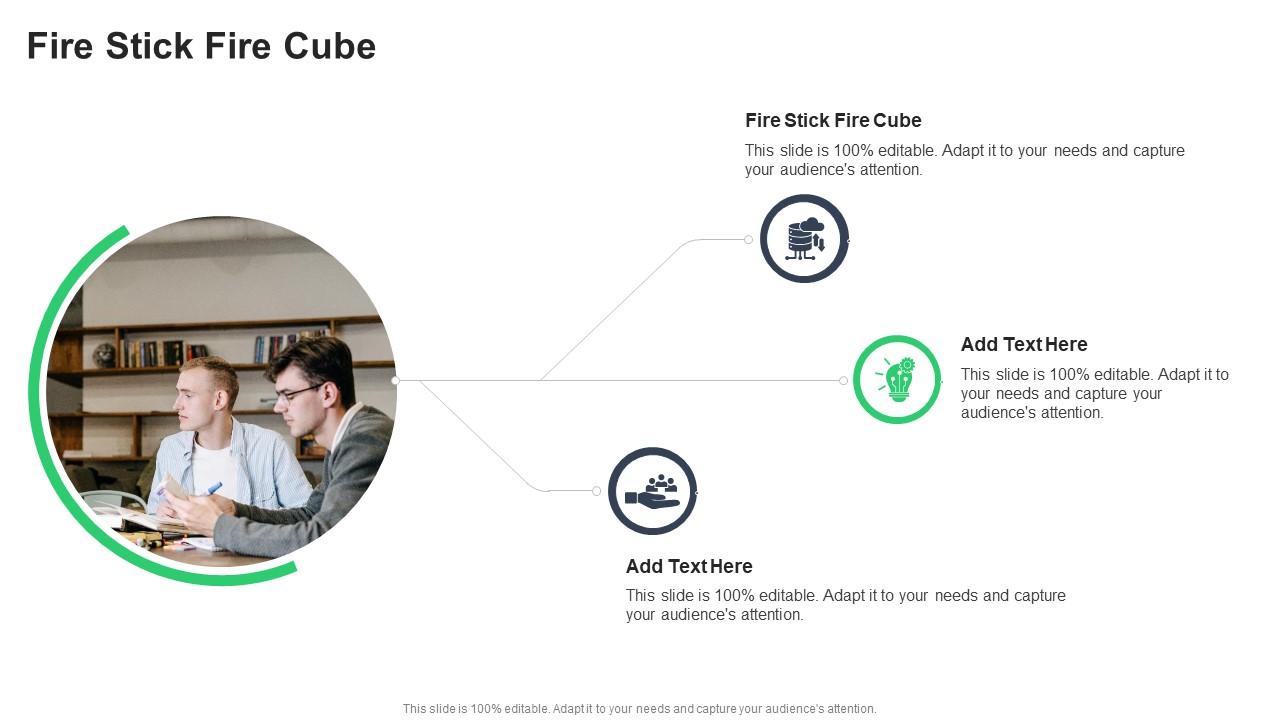 Fire Stick Fire Cube

Fire Stick Fire Cube

This slide is 100% editable. Adapt it to your needs and capture your audience's attention.

Add Text Here

This slide is 100% editable. Adapt it to your needs and capture your audience's attention.

Add Text Here

This slide is 100% editable. Adapt it to your needs and capture your audience's attention.

This slide is 100% editable. Adapt it to your needs and capture your audience's attention.